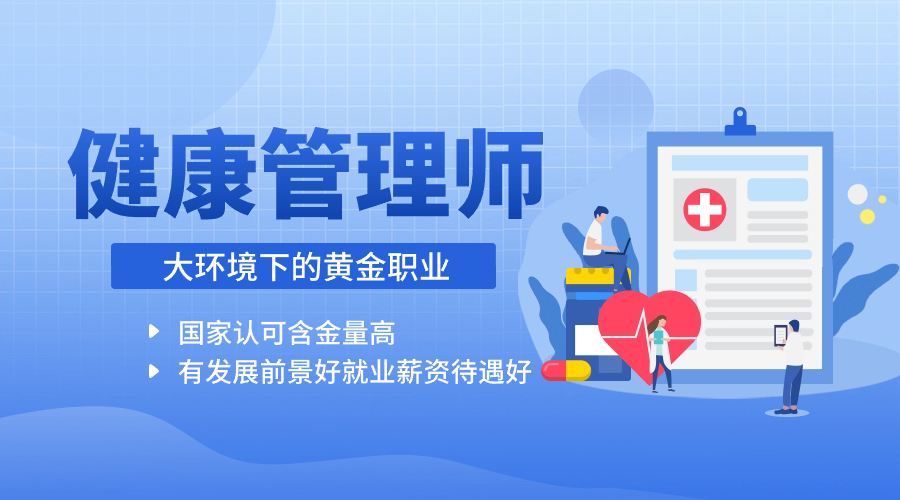 健康管理师

大环境下的黄金职业

国家认可含金量高

有发展前景好就业薪资待遇好